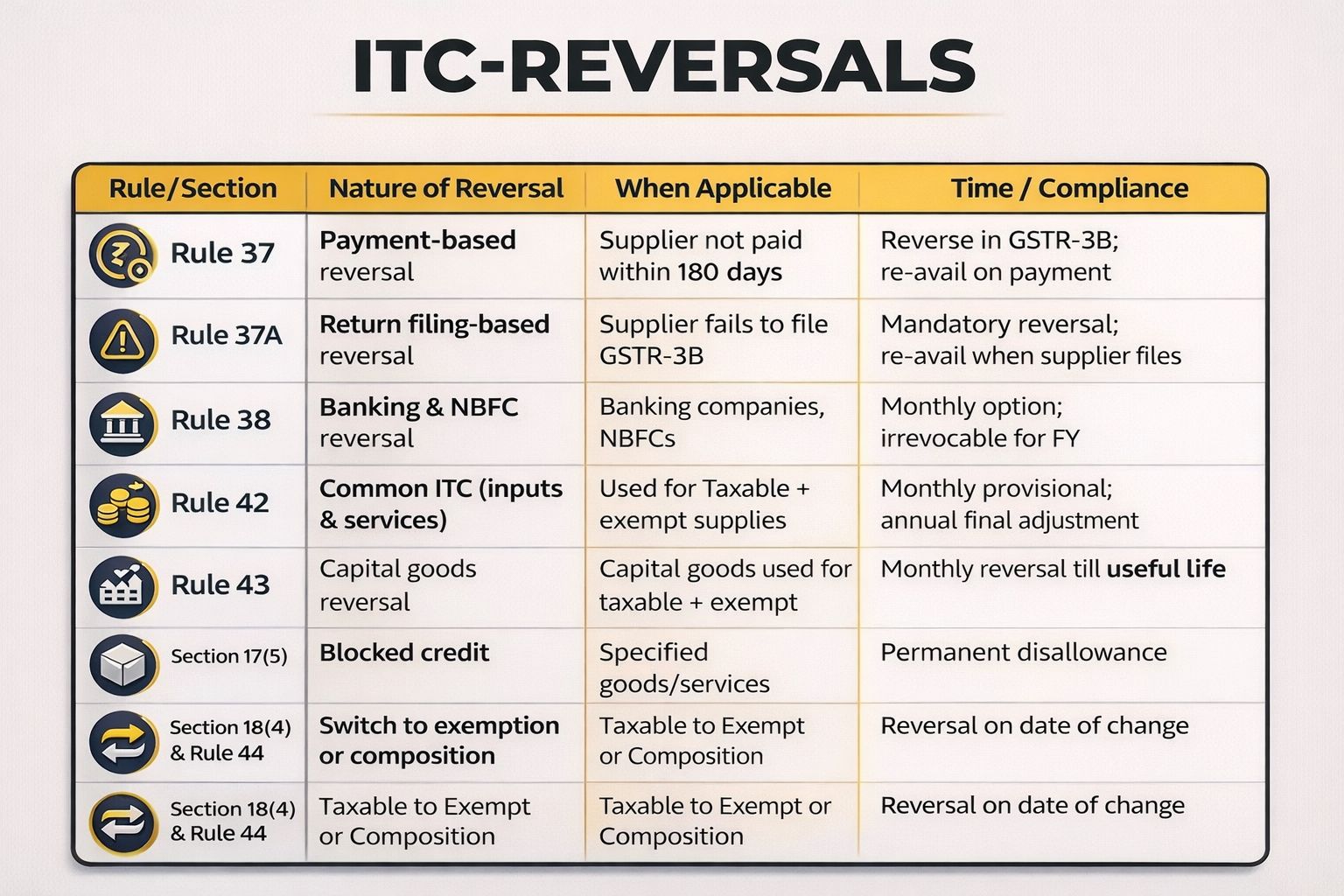 ITC-REVERSALS

| Rule/Section | Nature of Reversal | When Applicable | Time / Compliance |
|---|---|---|---|
| Rule 37 | Payment-based reversal | Supplier not paid within 180 days | Reverse in GSTR-3B; re-avail on payment |
| Rule 37A | Return filing-based reversal | Supplier fails to file GSTR-3B | Mandatory reversal; re-avail when supplier files |
| Rule 38 | Banking & NBFC reversal | Banking companies, NBFCs | Monthly option; irrevocable for FY |
| Rule 42 | Common ITC (inputs & services) | Used for Taxable + exempt supplies | Monthly provisional; annual final adjustment |
| Rule 43 | Capital goods reversal | Capital goods used for taxable + exempt | Monthly reversal till useful life |
| Section 17(5) | Blocked credit | Specified goods/services | Permanent disallowance |
| Section 18(4) & Rule 44 | Switch to exemption or composition | Taxable to Exempt or Composition | Reversal on date of change |
| Section 18(4) & Rule 44 | Taxable to Exempt or Composition | Taxable to Exempt or Composition | Reversal on date of change |